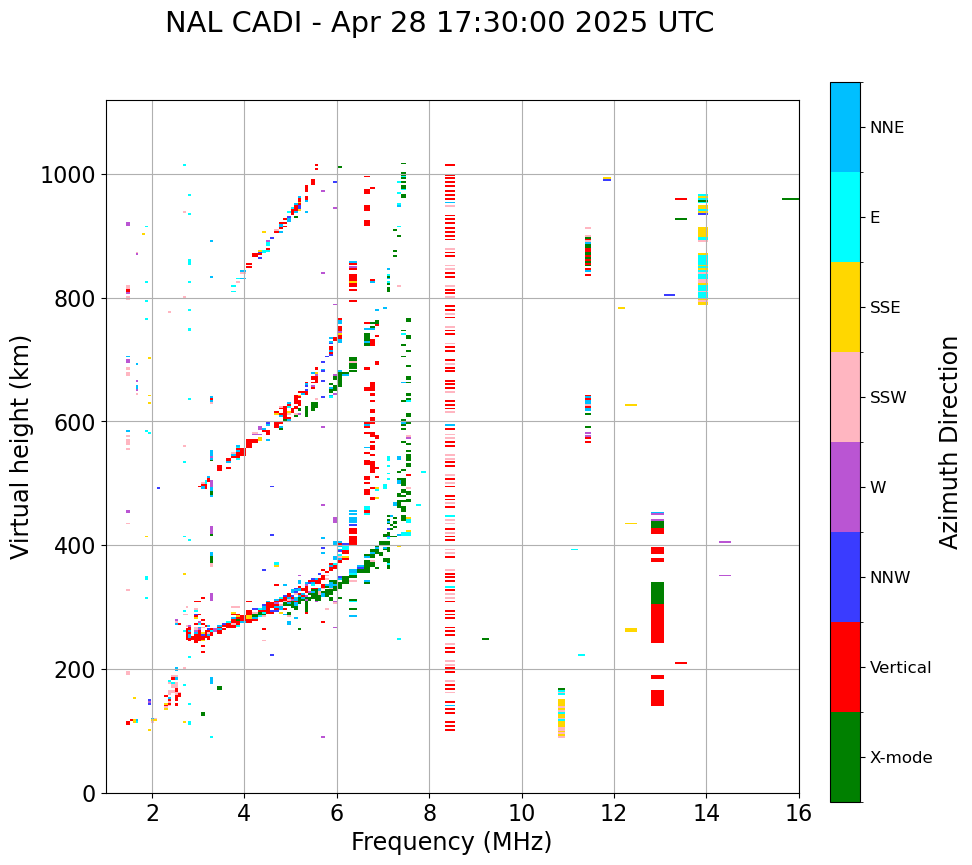 NAL CADI - Apr 28 17:30:00 2025 UTC

Virtual height (km)

1000
800
600
400
200
0

2
4
6
8
10
12
14
16

Frequency (MHz)

NNE
E
SSE
SSW
W
NNW
Vertical
X-mode

Azimuth Direction